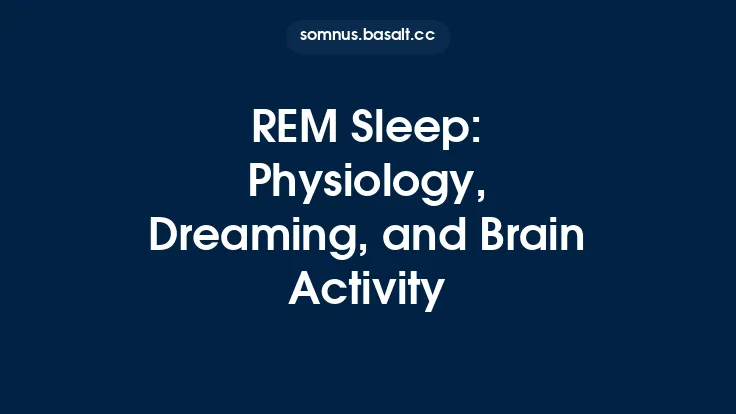 somnus.basalt.cc

REM Sleep: Physiology, Dreaming, and Brain Activity